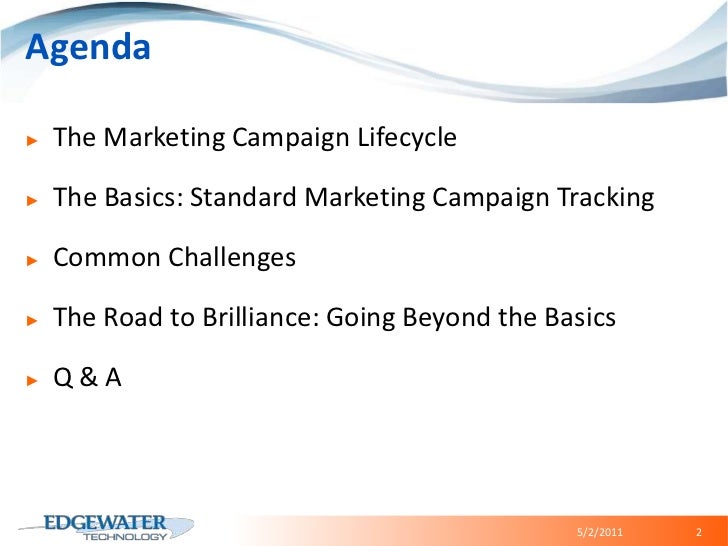 Agenda

► The Marketing Campaign Lifecycle

► The Basics: Standard Marketing Campaign Tracking

► Common Challenges

► The Road to Brilliance: Going Beyond the Basics

► Q & A

EDGEWATER TECHNOLOGY

5/2/2011

2